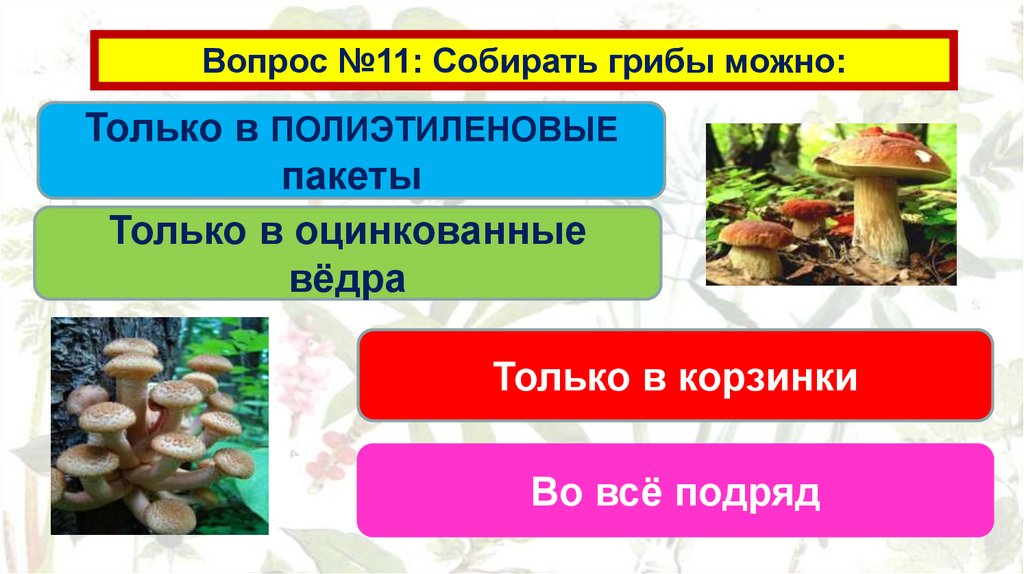 Вопрос №11: Собирать грибы можно:

Только в ПОЛИЭТИЛЕНОВЫЕ пакеты

Только в оцинкованные вёдра

Только в корзинки

Во всё подряд